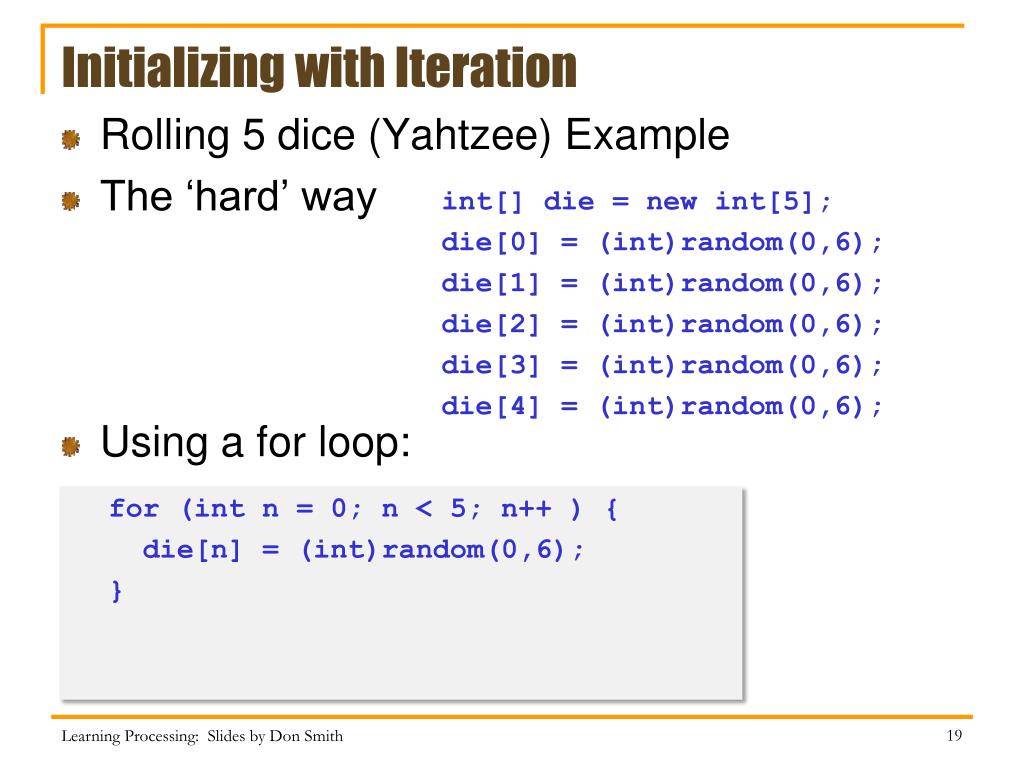 Initializing with Iteration

Rolling 5 dice (Yahtzee) Example

The ‘hard’ way

int[] die = new int[5];
die[0] = (int)random(0,6);
die[1] = (int)random(0,6);
die[2] = (int)random(0,6);
die[3] = (int)random(0,6);
die[4] = (int)random(0,6);

Using a for loop:

for (int n = 0; n < 5; n++ ) {
  die[n] = (int)random(0,6);
}

Learning Processing: Slides by Don Smith

19